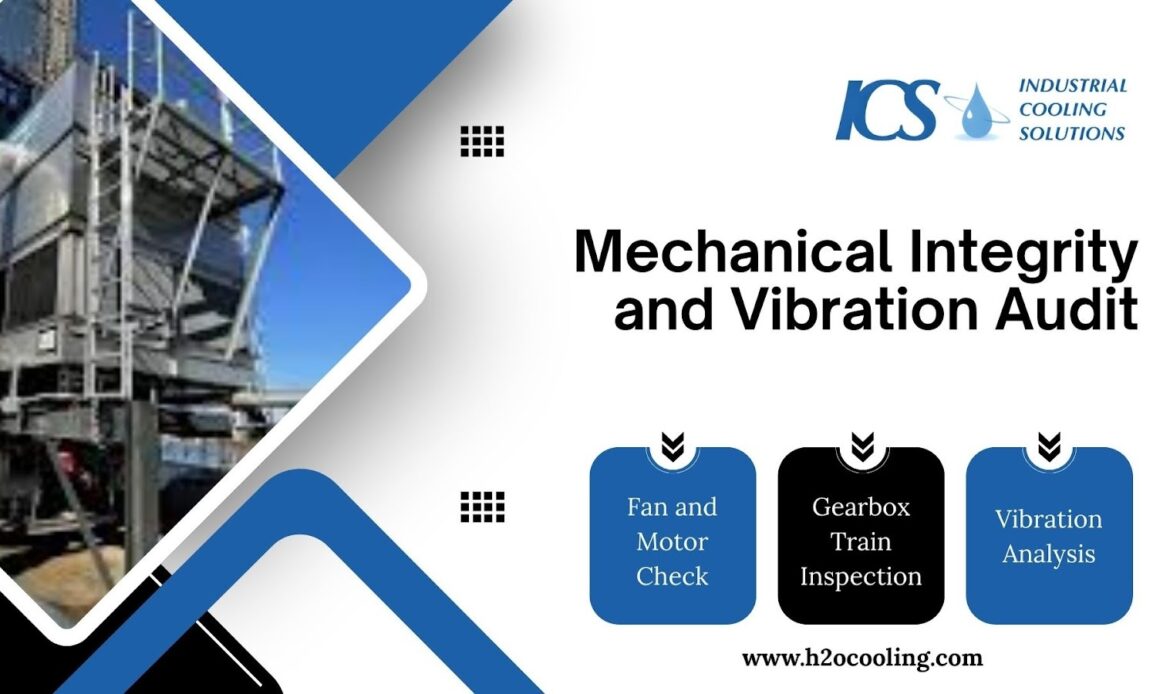 ICS INDUSTRIAL COOLING SOLUTIONS

Mechanical Integrity and Vibration Audit

Fan and Motor Check

Gearbox Train Inspection

Vibration Analysis

www.h2ocooling.com